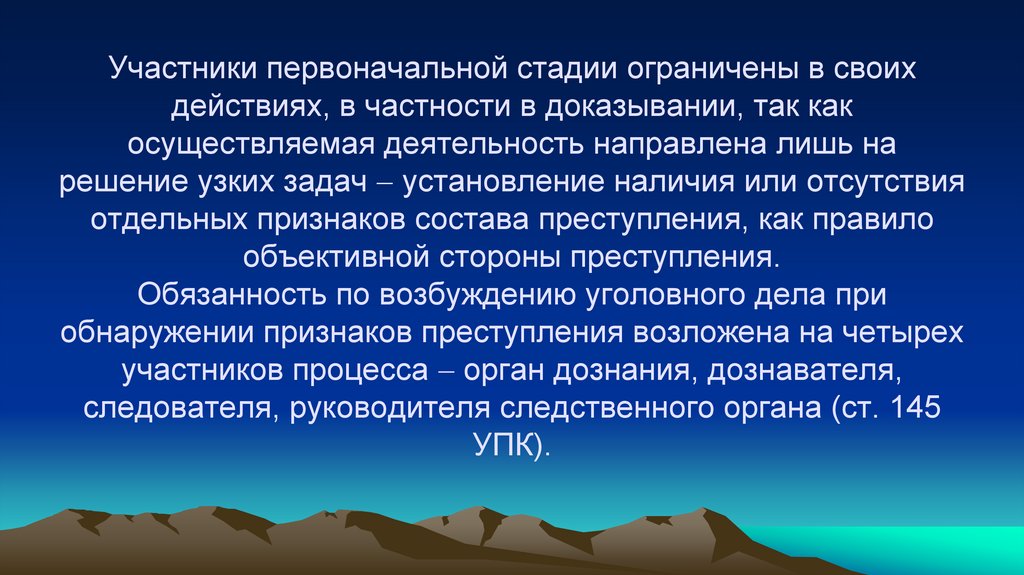 Участники первоначальной стадии ограничены в своих действиях, в частности в доказывании, так как осуществляемая деятельность направлена лишь на решение узких задач – установление наличия или отсутствия отдельных признаков состава преступления, как правило объективной стороны преступления.
Обязанность по возбуждению уголовного дела при обнаружении признаков преступления возложена на четырех участников процесса – орган дознания, дознавателя, следователя, руководителя следственного органа (ст. 145 УПК).